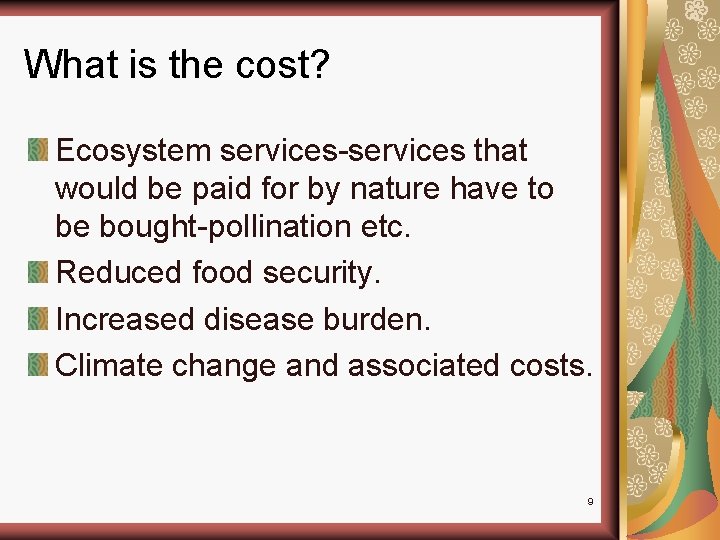 What is the cost?

Ecosystem services-services that would be paid for by nature have to be bought-pollination etc.

Reduced food security.

Increased disease burden.

Climate change and associated costs.

9